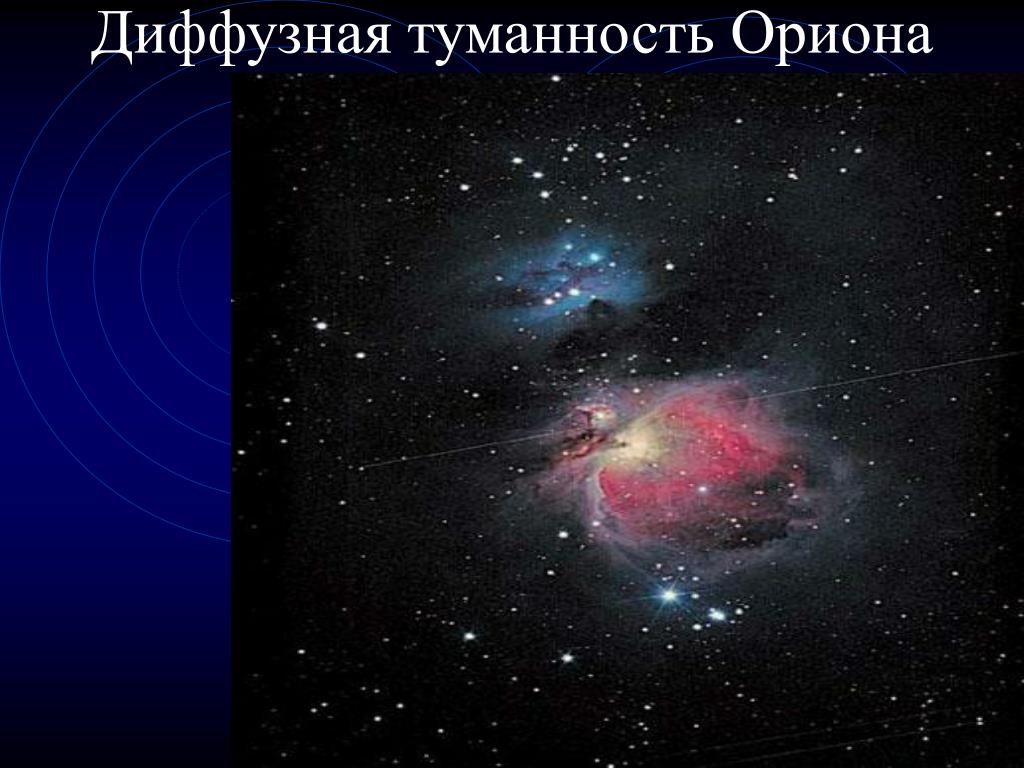 Диффузная туманность Ориона